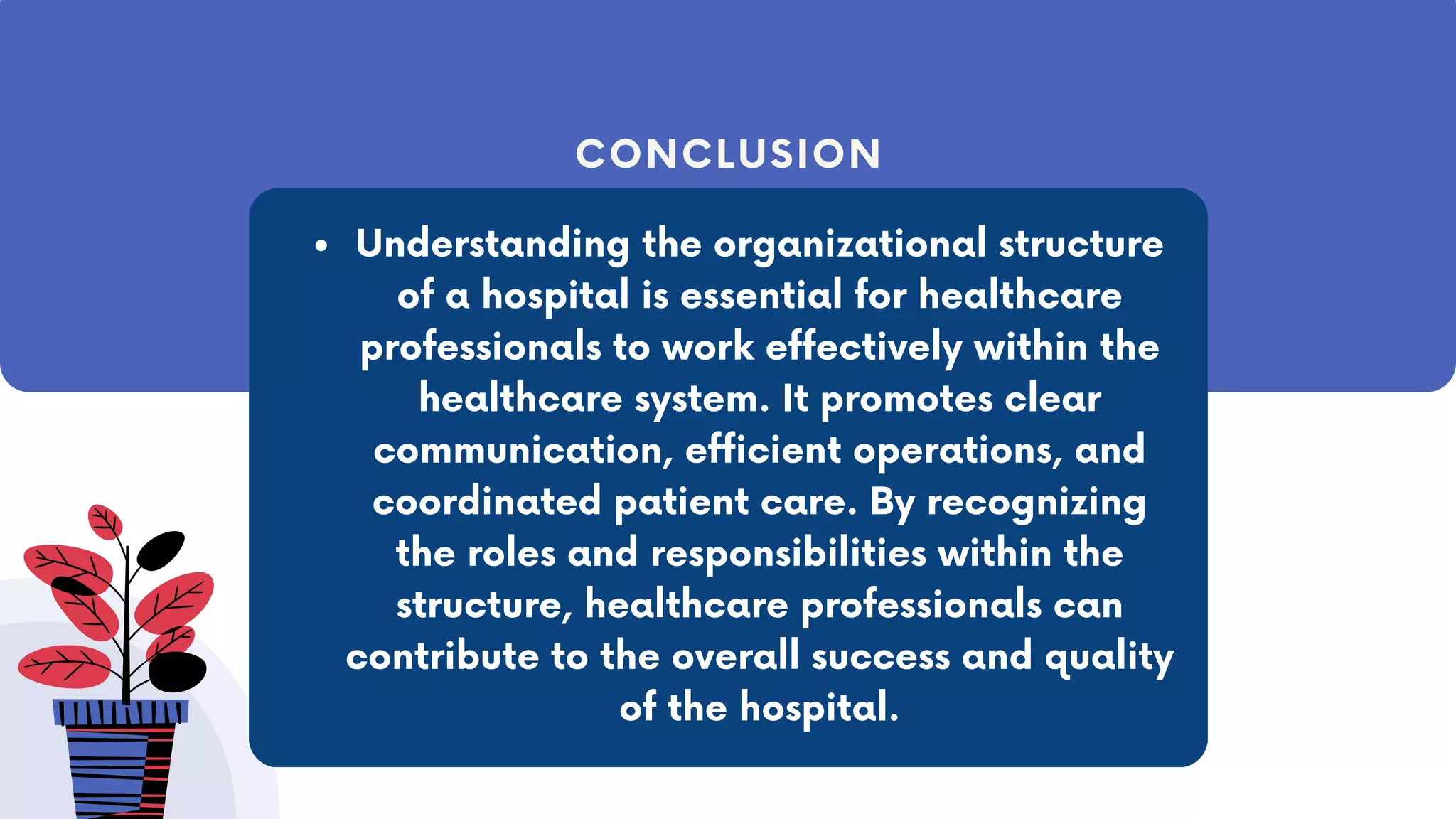 CONCLUSION

• Understanding the organizational structure of a hospital is essential for healthcare professionals to work effectively within the healthcare system. It promotes clear communication, efficient operations, and coordinated patient care. By recognizing the roles and responsibilities within the structure, healthcare professionals can contribute to the overall success and quality of the hospital.